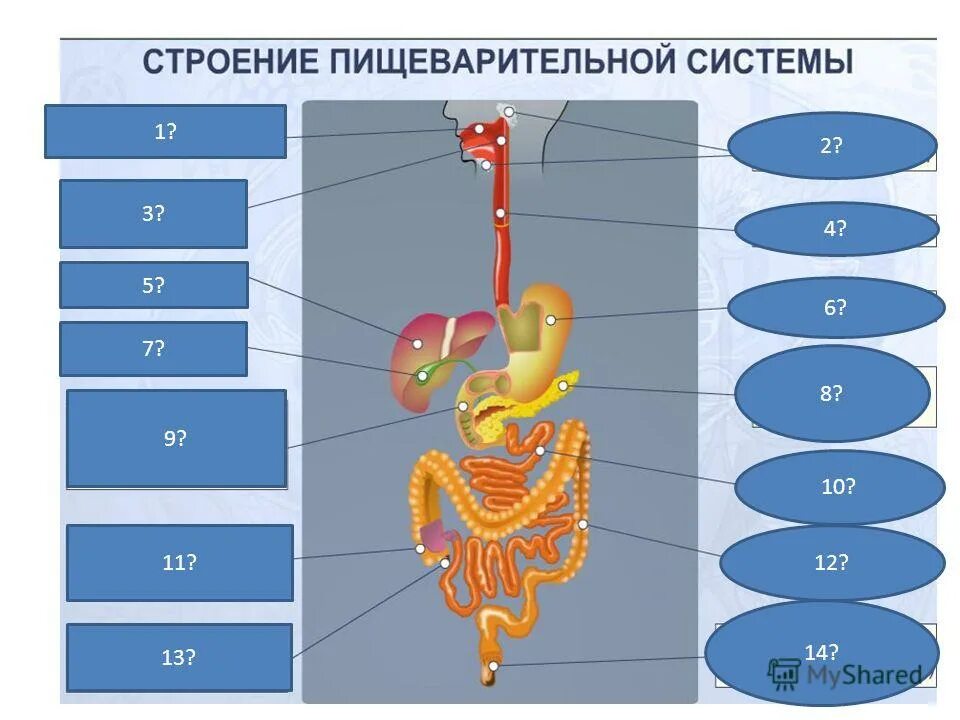 СТРОЕНИЕ ПИЩЕВАРИТЕЛЬНОЙ СИСТЕМЫ

1?

2?

3?

4?

5?

6?

7?

8?

9?

10?

11?

12?

13?

14?

MyShared